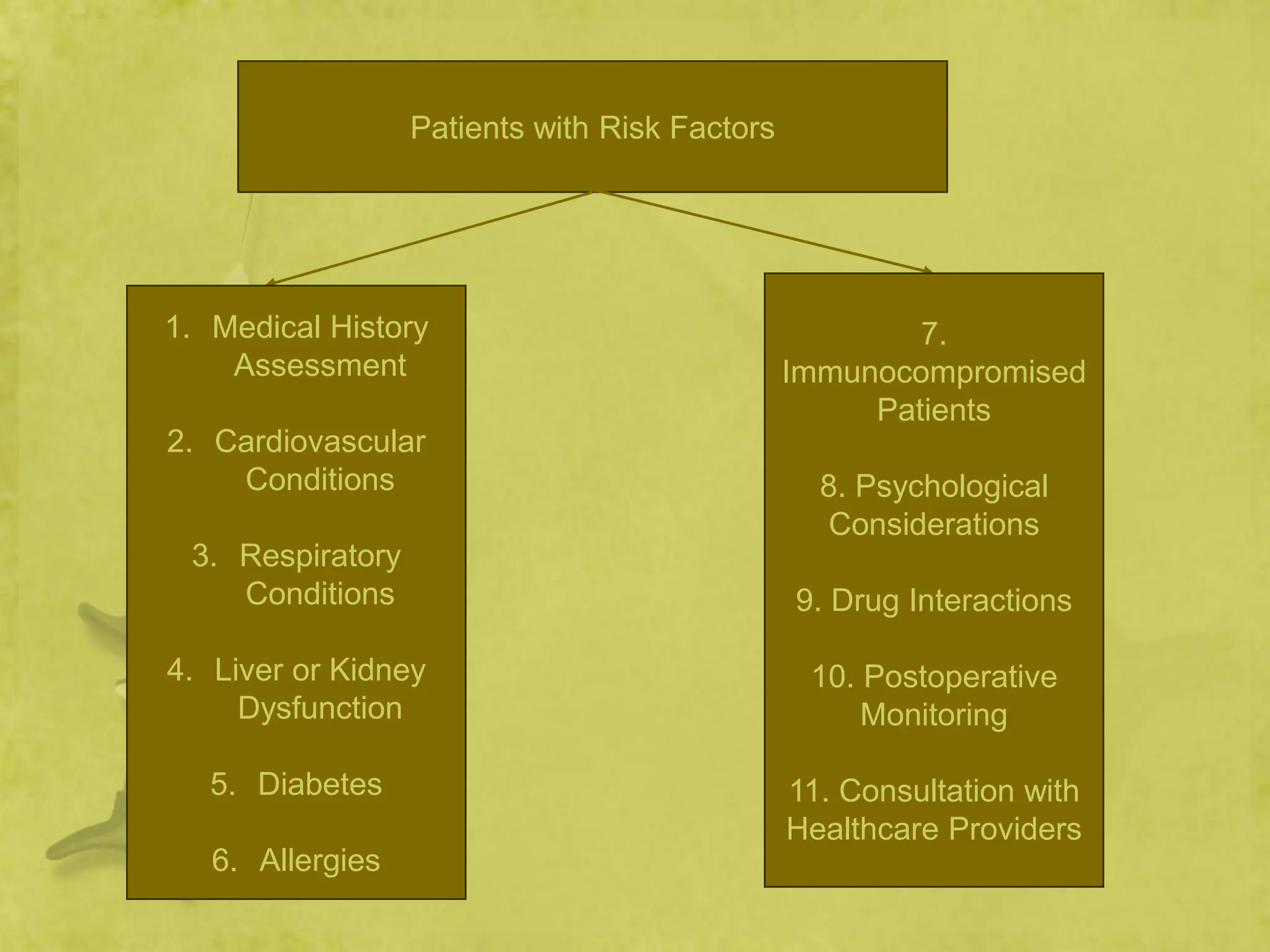 Patients with Risk Factors

1. Medical History Assessment

2. Cardiovascular Conditions

3. Respiratory Conditions

4. Liver or Kidney Dysfunction

5. Diabetes

6. Allergies

7. Immunocompromised Patients

8. Psychological Considerations

9. Drug Interactions

10. Postoperative Monitoring

11. Consultation with Healthcare Providers